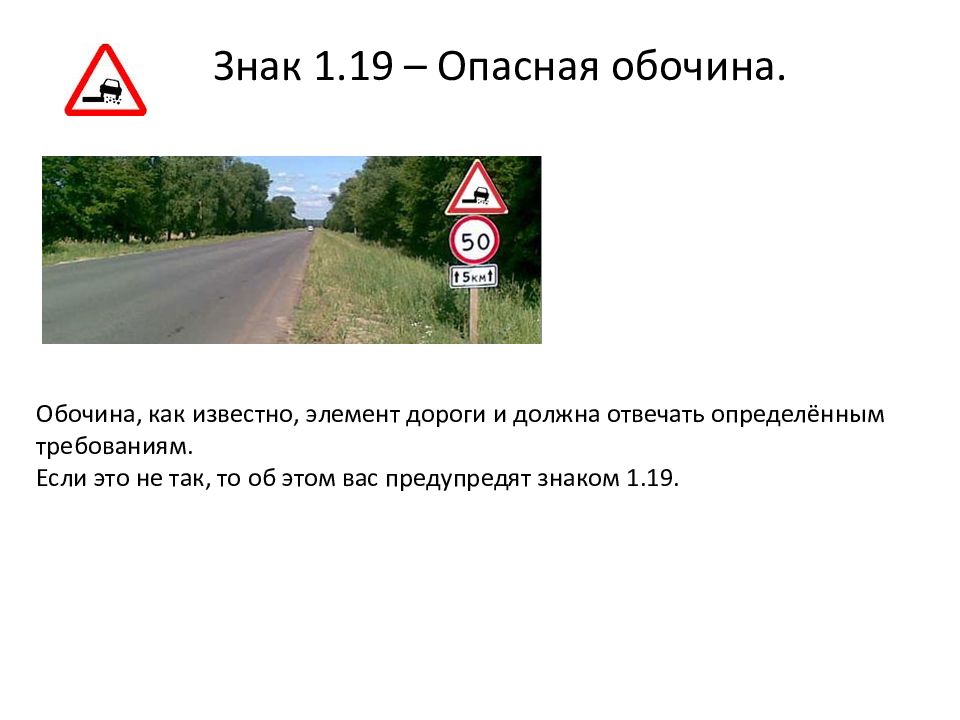 Знак 1.19 – Опасная обочина.

50

5км

Обочина, как известно, элемент дороги и должна отвечать определённым требованиям.
Если это не так, то об этом вас предупредят знаком 1.19.